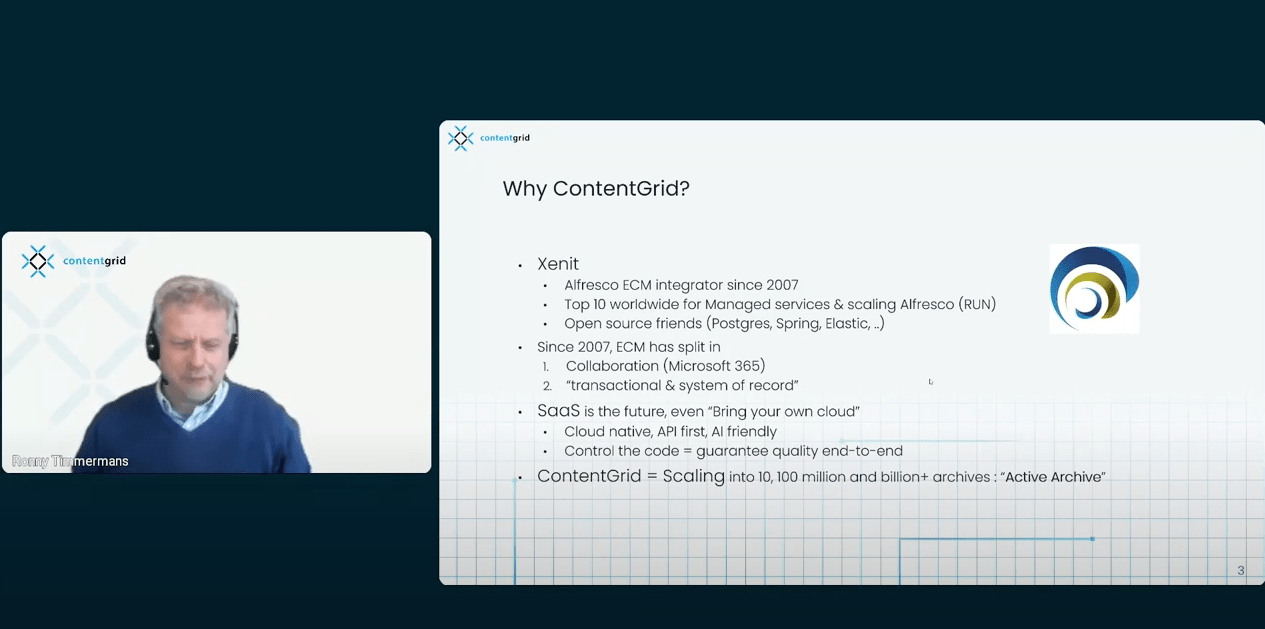 contentgrid

Ronny Timmermans

contentgrid

Why ContentGrid?

• Xenit
  • Alfresco ECM integrator since 2007
  • Top 10 worldwide for Managed services & scaling Alfresco (RUN)
  • Open source friends (Postgres, Spring, Elastic, ..)
• Since 2007, ECM has split in
  1. Collaboration (Microsoft 365)
  2. "transactional & system of record"
• SaaS is the future, even "Bring your own cloud"
  • Cloud native, API first, AI friendly
  • Control the code = guarantee quality end-to-end
• ContentGrid = Scaling into 10, 100 million and billion+ archives : "Active Archive"

3